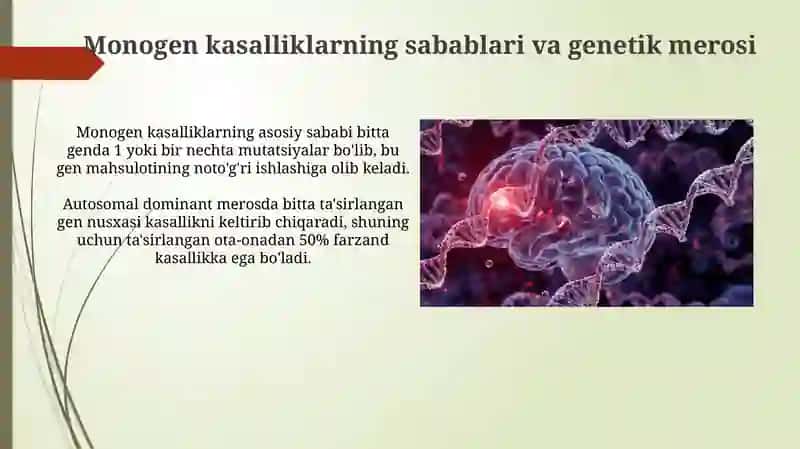 Monogen kasalliklarning sabablari va genetik merosi

Monogen kasalliklarning asosiy sababi bitta genda 1 yoki bir nechta mutatsiyalar bo'lib, bu gen mahsulotining noto'g'ri ishlashiga olib keladi.

Autosomal dominant merosda bitta ta'sirlangan gen nusxasi kasallikni keltirib chiqaradi, shuning uchun ta'sirlangan ota-onadan 50% farzand kasallikka ega bo'ladi.